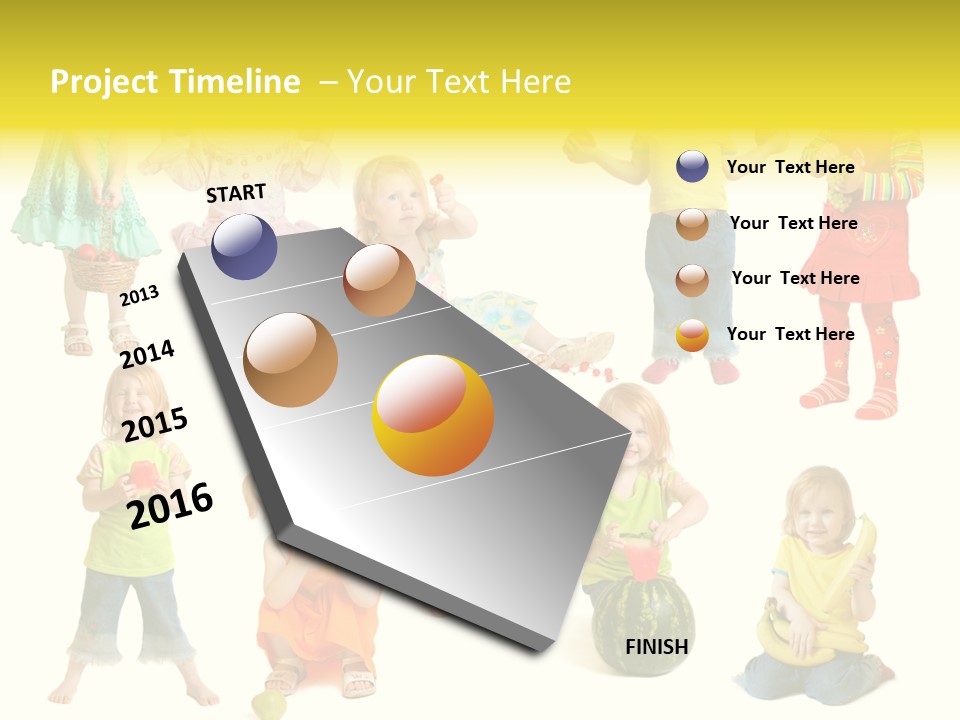 Project Timeline – Your Text Here

START

2013

2014

2015

2016

FINISH

Your Text Here

Your Text Here

Your Text Here

Your Text Here